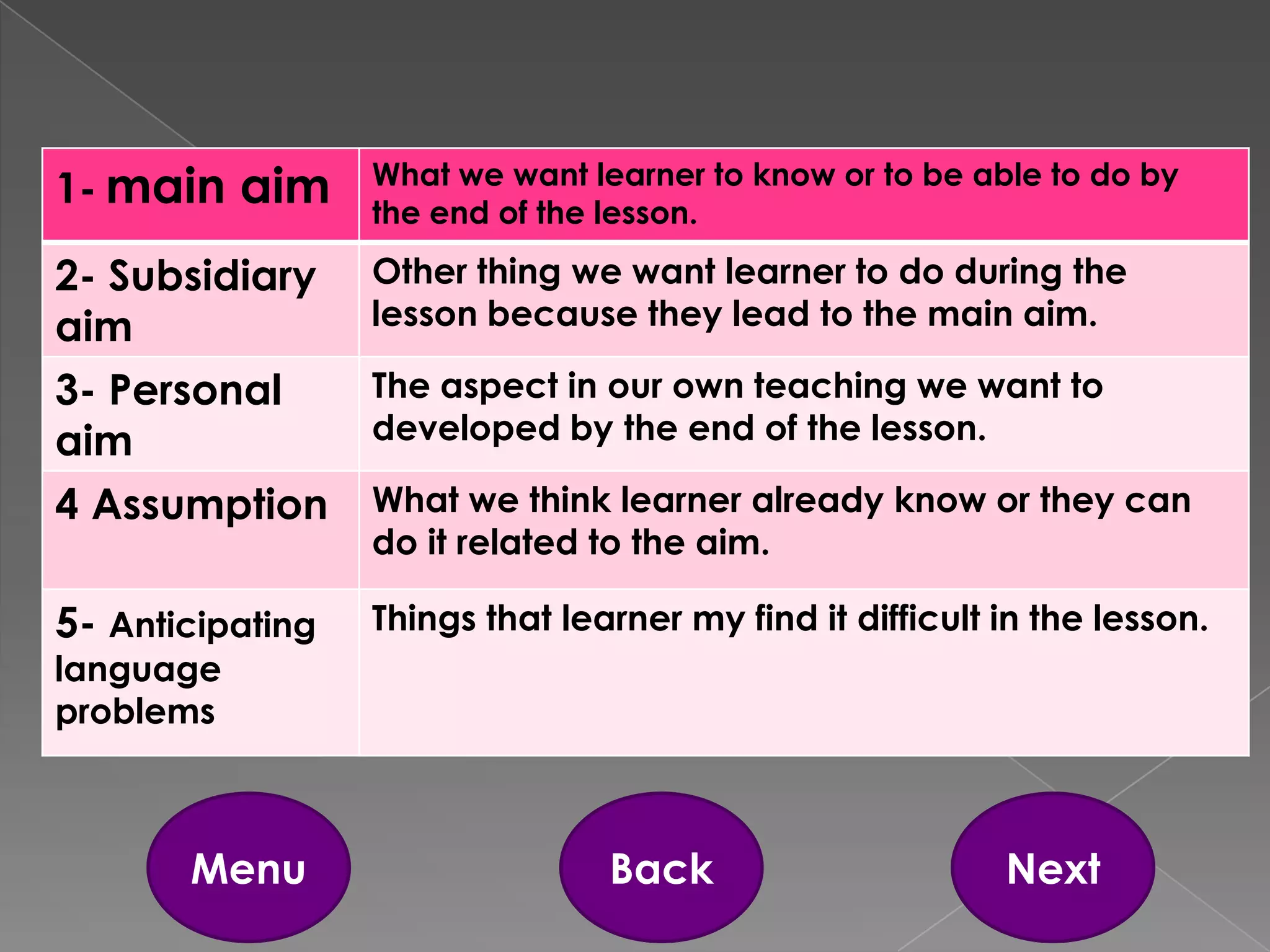 | 1- main aim | What we want learner to know or to be able to do by the end of the lesson. |
|---|---|
| 2- Subsidiary aim | Other thing we want learner to do during the lesson because they lead to the main aim. |
| 3- Personal aim | The aspect in our own teaching we want to developed by the end of the lesson. |
| 4 Assumption | What we think learner already know or they can do it related to the aim. |
| 5- Anticipating language problems | Things that learner my find it difficult in the lesson. |

Menu

Back

Next